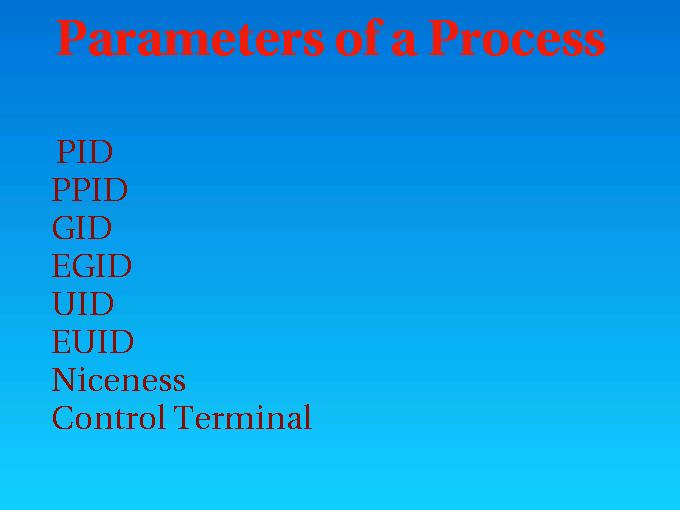 Parameters of a Process

PID
PPID
GID
EGID
UID
EUID
Niceness
Control Terminal